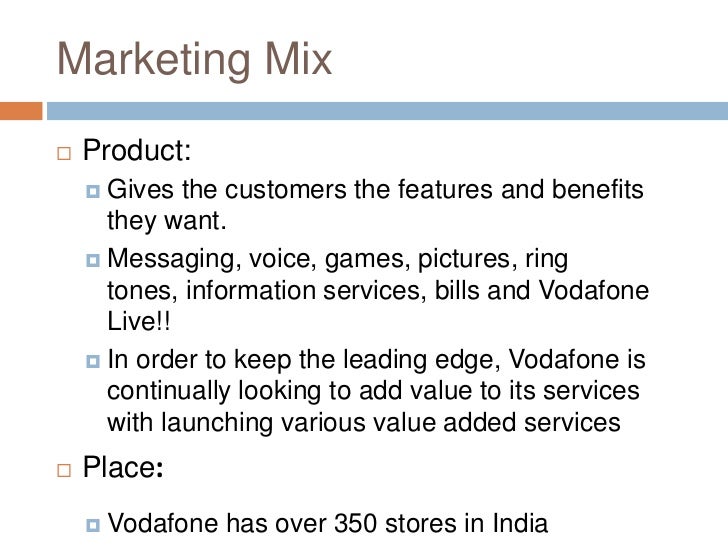 Marketing Mix

Product:

Gives the customers the features and benefits they want.

Messaging, voice, games, pictures, ring tones, information services, bills and Vodafone Live!!

In order to keep the leading edge, Vodafone is continually looking to add value to its services with launching various value added services

Place:

Vodafone has over 350 stores in India